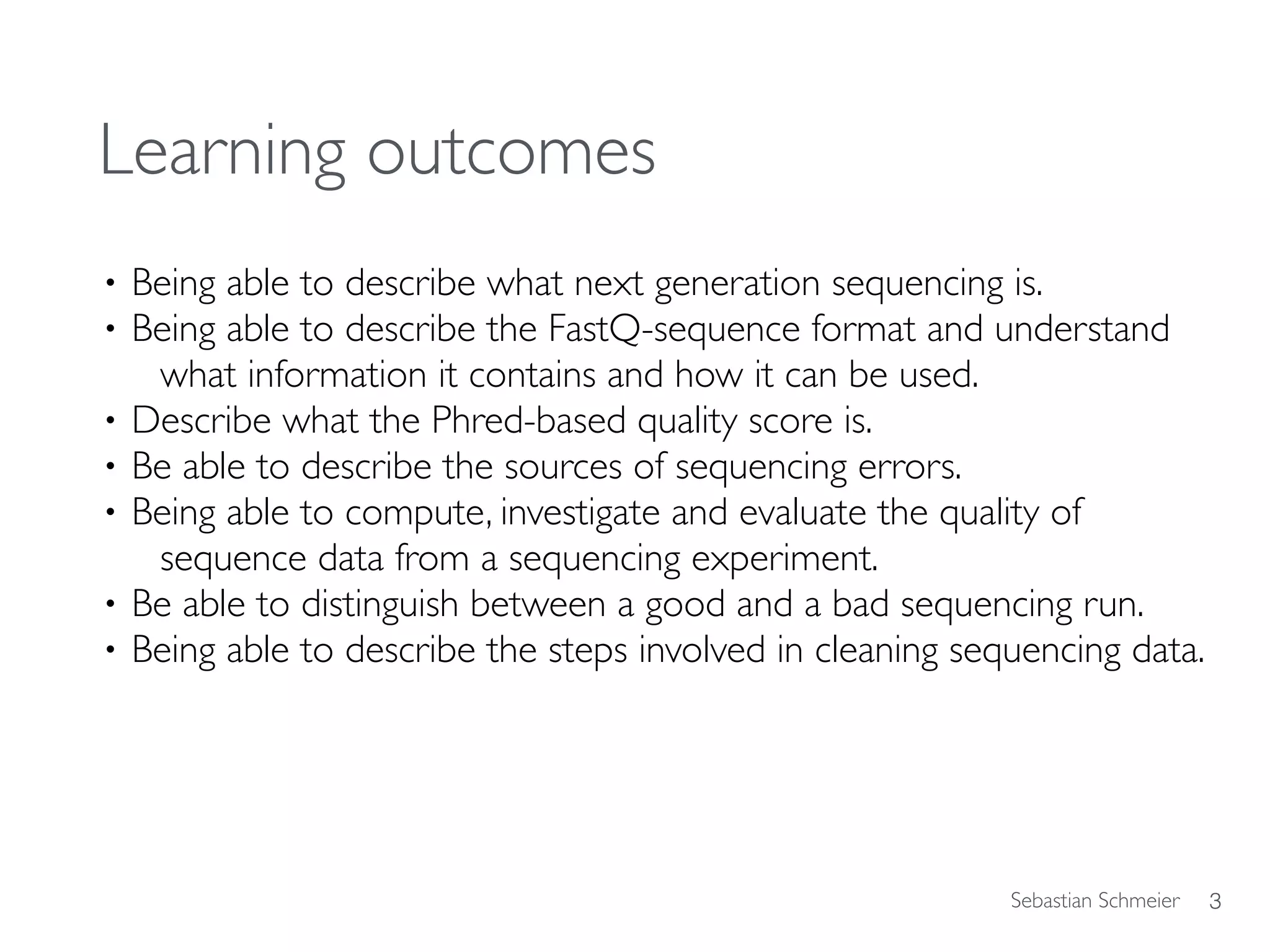 Learning outcomes

• Being able to describe what next generation sequencing is.
• Being able to describe the FastQ-sequence format and understand what information it contains and how it can be used.
• Describe what the Phred-based quality score is.
• Be able to describe the sources of sequencing errors.
• Being able to compute, investigate and evaluate the quality of sequence data from a sequencing experiment.
• Be able to distinguish between a good and a bad sequencing run.
• Being able to describe the steps involved in cleaning sequencing data.

Sebastian Schmeier 3